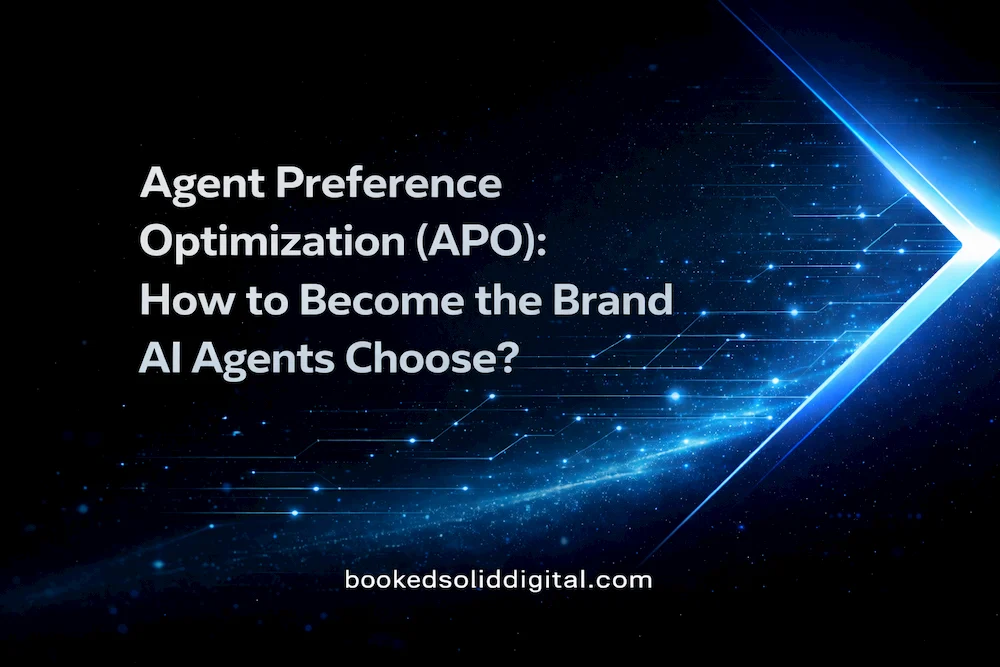 Agent Preference Optimization (APO): How to Become the Brand AI Agents Choose?

bookedsoliddigital.com